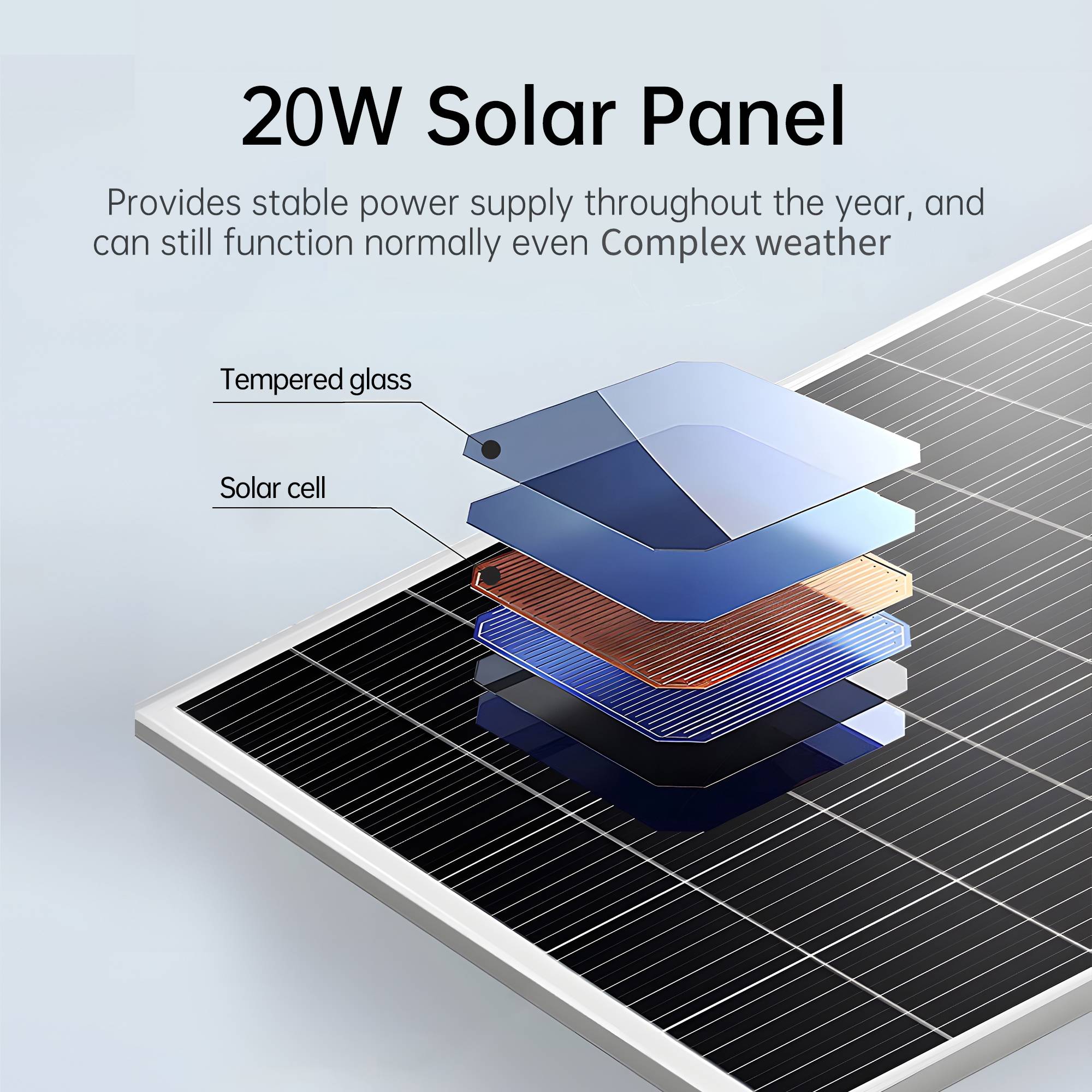 20W Solar Panel

Provides stable power supply throughout the year, and can still function normally even Complex weather

Tempered glass

Solar cell